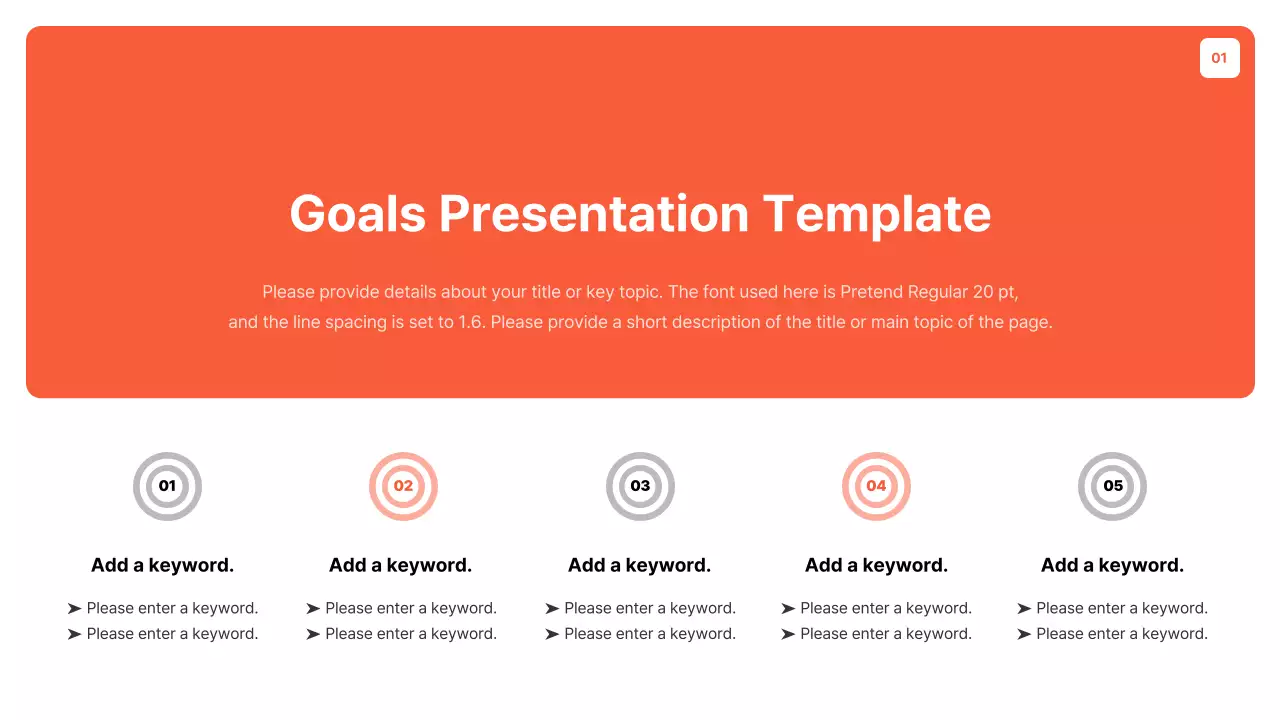 01

Goals Presentation Template

Please provide details about your title or key topic. The font used here is Pretend Regular 20 pt, and the line spacing is set to 1.6. Please provide a short description of the title or main topic of the page.

01

Add a keyword.

➤ Please enter a keyword.
➤ Please enter a keyword.

02

Add a keyword.

➤ Please enter a keyword.
➤ Please enter a keyword.

03

Add a keyword.

➤ Please enter a keyword.
➤ Please enter a keyword.

04

Add a keyword.

➤ Please enter a keyword.
➤ Please enter a keyword.

05

Add a keyword.

➤ Please enter a keyword.
➤ Please enter a keyword.